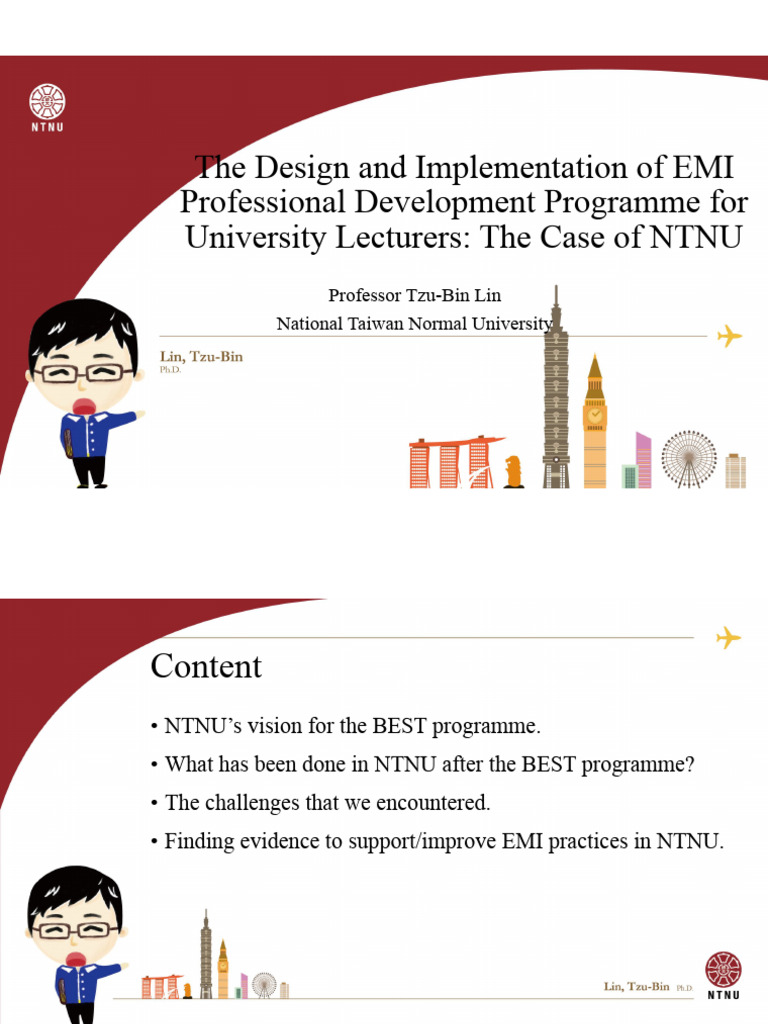 NTNU

The Design and Implementation of EMI Professional Development Programme for University Lecturers: The Case of NTNU

Professor Tzu-Bin Lin
National Taiwan Normal University

Lin, Tzu-Bin
Ph.D.

Content

• NTNU's vision for the BEST programme.
• What has been done in NTNU after the BEST programme?
• The challenges that we encountered.
• Finding evidence to support/improve EMI practices in NTNU.

Lin, Tzu-Bin Ph.D.

NTNU